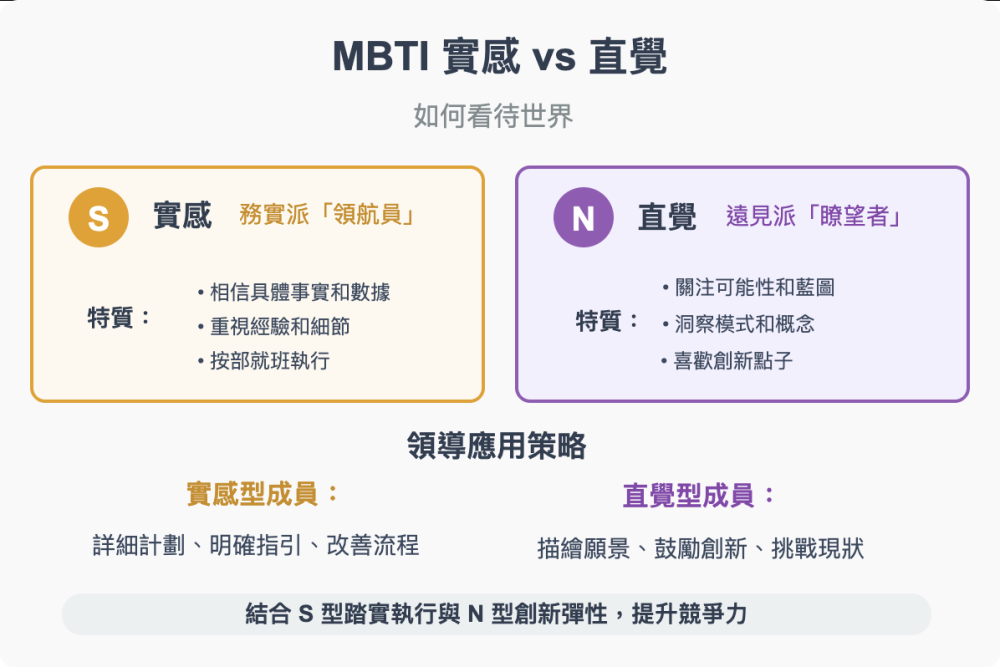 MBTI 實感 vs 直覺

如何看待世界

S 實感 務實派「領航員」

特質：
• 相信具體事實和數據
• 重視經驗和細節
• 按部就班執行

N 直覺 遠見派「瞭望者」

特質：
• 關注可能性和藍圖
• 洞察模式和概念
• 喜歡創新點子

領導應用策略

實感型成員：

詳細計劃、明確指引、改善流程

直覺型成員：

描繪願景、鼓勵創新、挑戰現狀

結合 S 型踏實執行與 N 型創新彈性，提升競爭力